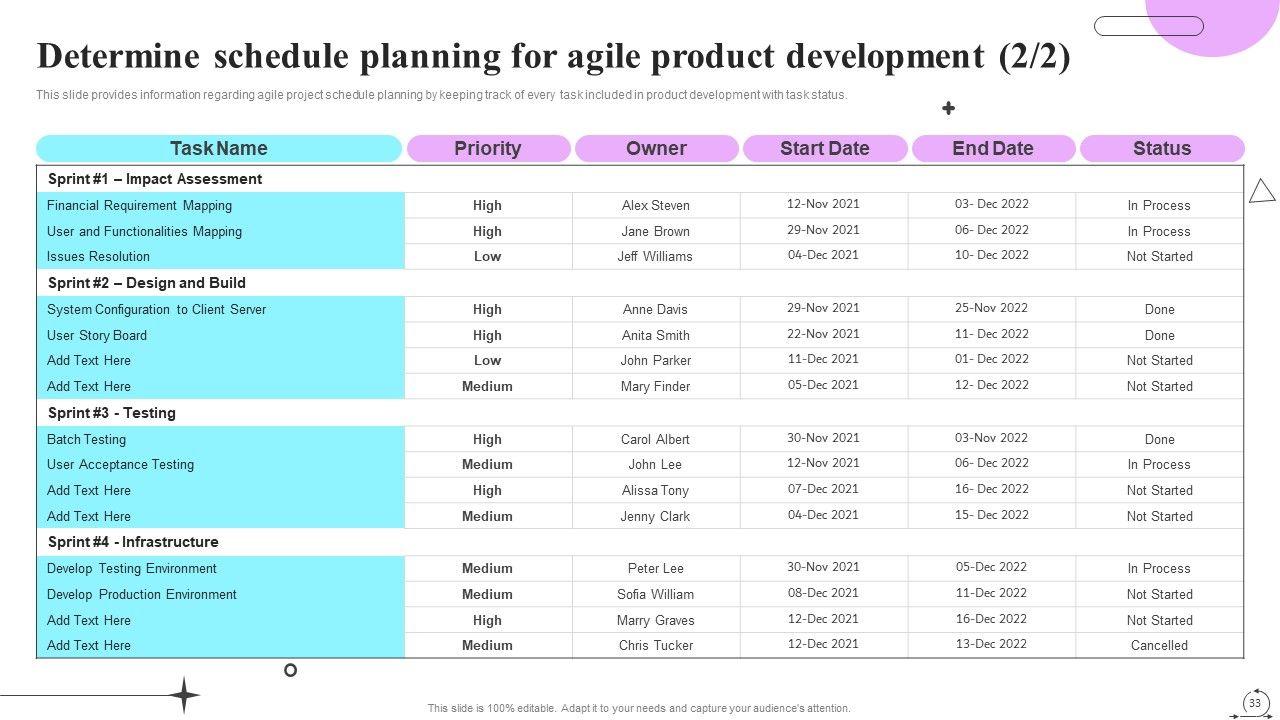 Determine schedule planning for agile product development (2/2)

This slide provides information regarding agile project schedule planning by keeping track of every task included in product development with task status.

| Task Name | Priority | Owner | Start Date | End Date | Status |
|---|---|---|---|---|---|
| Sprint #1 – Impact Assessment | | | | | |
| Financial Requirement Mapping | High | Alex Steven | 12-Nov 2021 | 03- Dec 2022 | In Process |
| User and Functionalities Mapping | High | Jane Brown | 29-Nov 2021 | 06- Dec 2022 | In Process |
| Issues Resolution | Low | Jeff Williams | 04-Dec 2021 | 10- Dec 2022 | Not Started |
| Sprint #2 – Design and Build | | | | | |
| System Configuration to Client Server | High | Anne Davis | 29-Nov 2021 | 25-Nov 2022 | Done |
| User Story Board | High | Anita Smith | 22-Nov 2021 | 11- Dec 2022 | Done |
| Add Text Here | Low | John Parker | 11-Dec 2021 | 01- Dec 2022 | Not Started |
| Add Text Here | Medium | Mary Finder | 05-Dec 2021 | 12- Dec 2022 | Not Started |
| Sprint #3 - Testing | | | | | |
| Batch Testing | High | Carol Albert | 30-Nov 2021 | 03-Nov 2022 | Done |
| User Acceptance Testing | Medium | John Lee | 12-Nov 2021 | 06- Dec 2022 | In Process |
| Add Text Here | High | Alissa Tony | 07-Dec 2021 | 16- Dec 2022 | Not Started |
| Add Text Here | Medium | Jenny Clark | 04-Dec 2021 | 15- Dec 2022 | Not Started |
| Sprint #4 - Infrastructure | | | | | |
| Develop Testing Environment | Medium | Peter Lee | 30-Nov 2021 | 05-Dec 2022 | In Process |
| Develop Production Environment | Medium | Sofia William | 08-Dec 2021 | 11-Dec 2022 | Not Started |
| Add Text Here | High | Marry Graves | 12-Dec 2021 | 16-Dec 2022 | Not Started |
| Add Text Here | Medium | Chris Tucker | 12-Dec 2021 | 13-Dec 2022 | Cancelled |

This slide is 100% editable. Adapt it to your needs and capture your audience's attention.

33